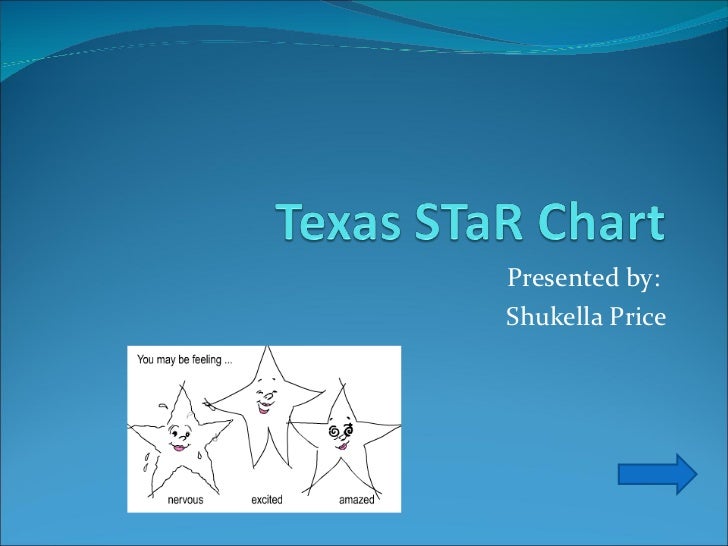 Texas STaR Chart

Presented by:
Shukella Price

You may be feeling ...

nervous
excited
amazed